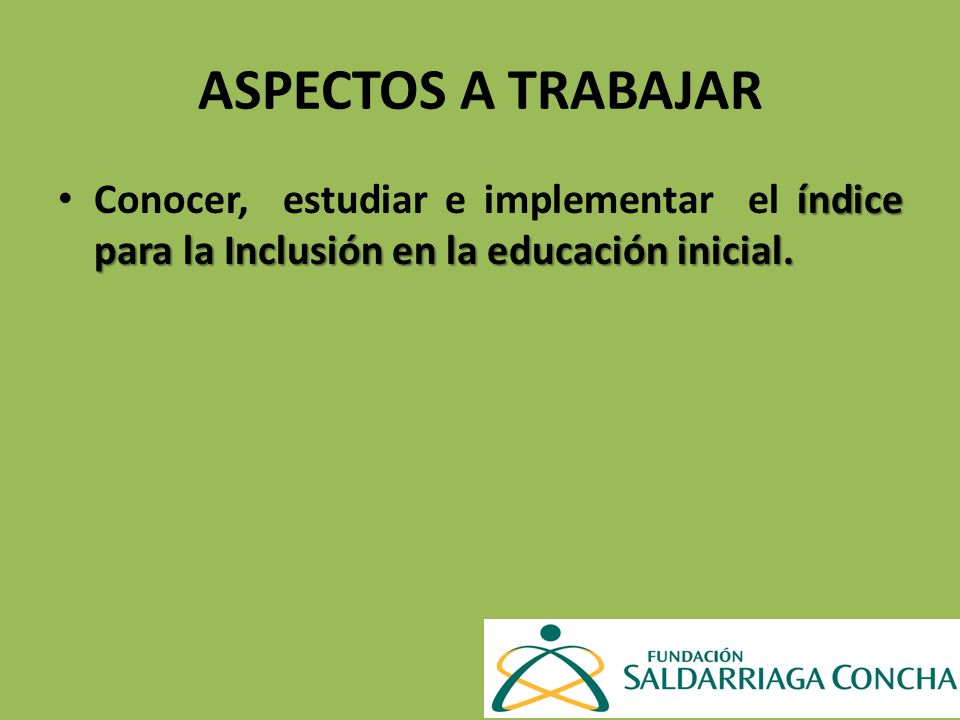 ASPECTOS A TRABAJAR

• Conocer, estudiar e implementar el índice para la Inclusión en la educación inicial.

FUNDACIÓN
SALDARRIAGA CONCHA